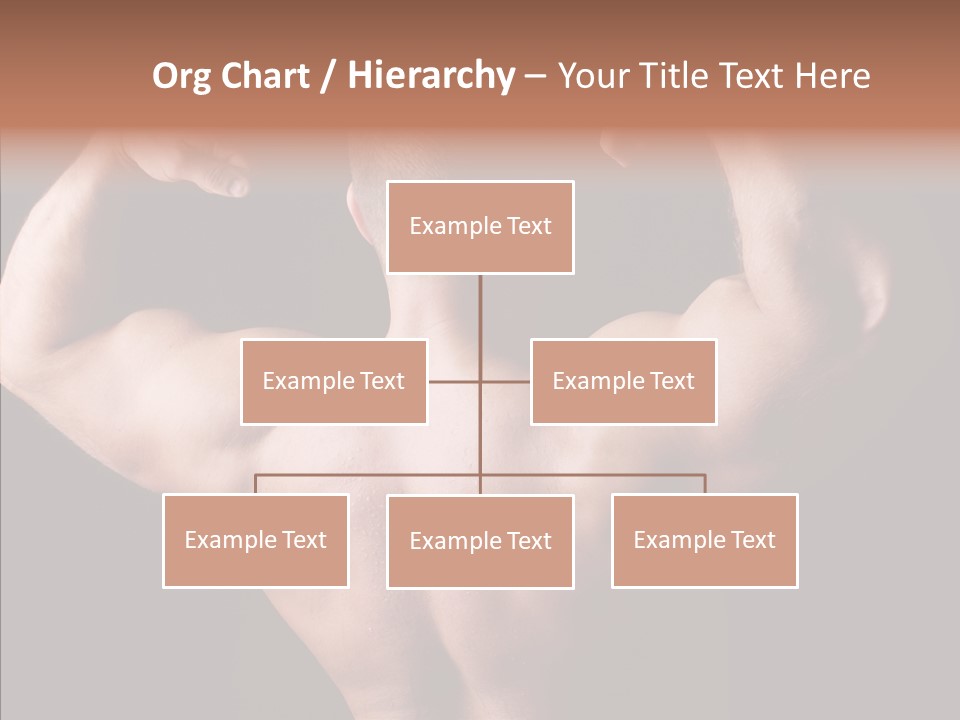 Org Chart / Hierarchy – Your Title Text Here

Example Text

Example Text

Example Text

Example Text

Example Text

Example Text